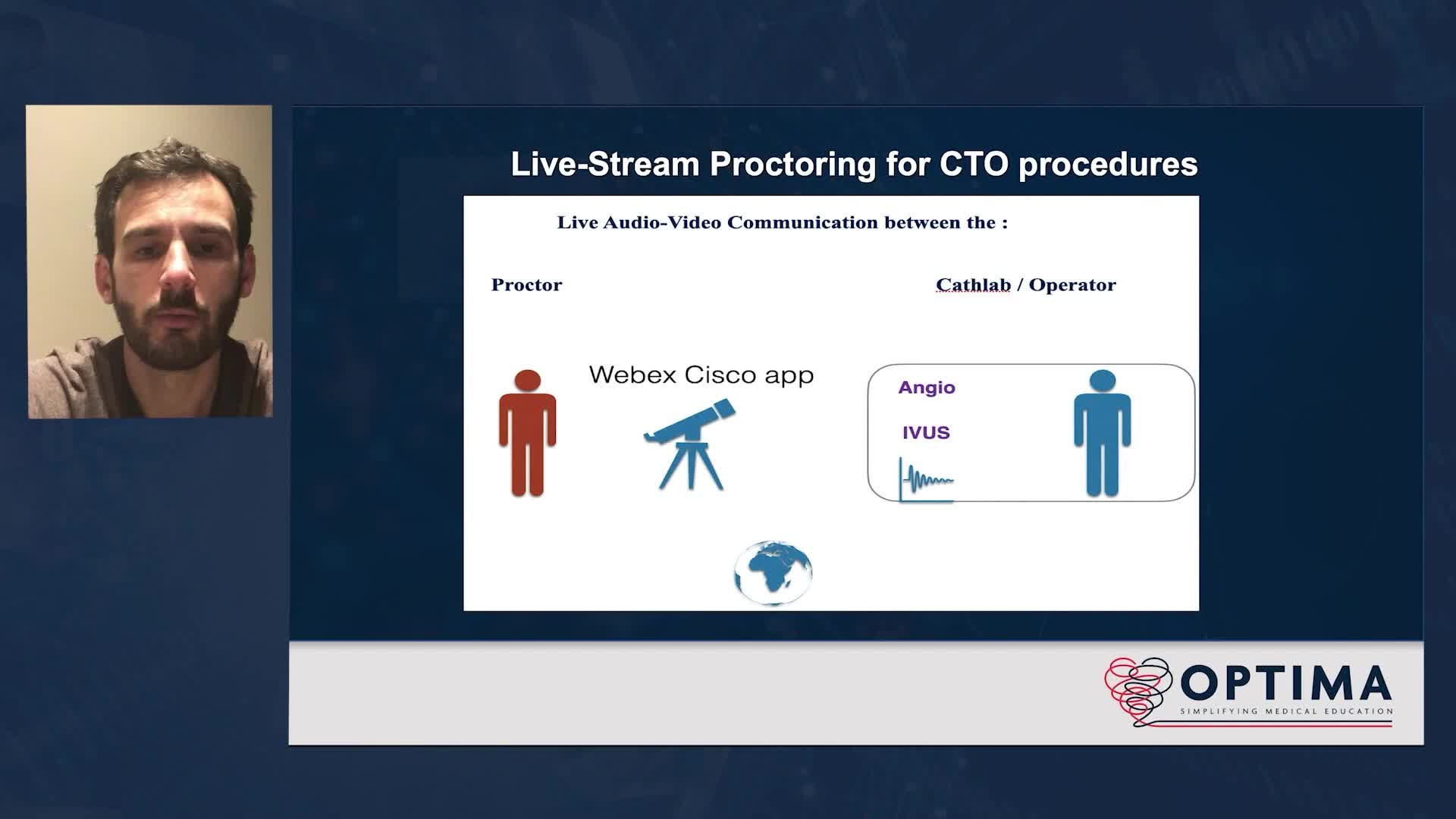 Live-Stream Proctoring for CTO procedures

Live Audio-Video Communication between the :

Proctor

Cathlab / Operator

Webex Cisco app

Angio

IVUS

OPTIMA

SIMPLIFYING MEDICAL EDUCATION